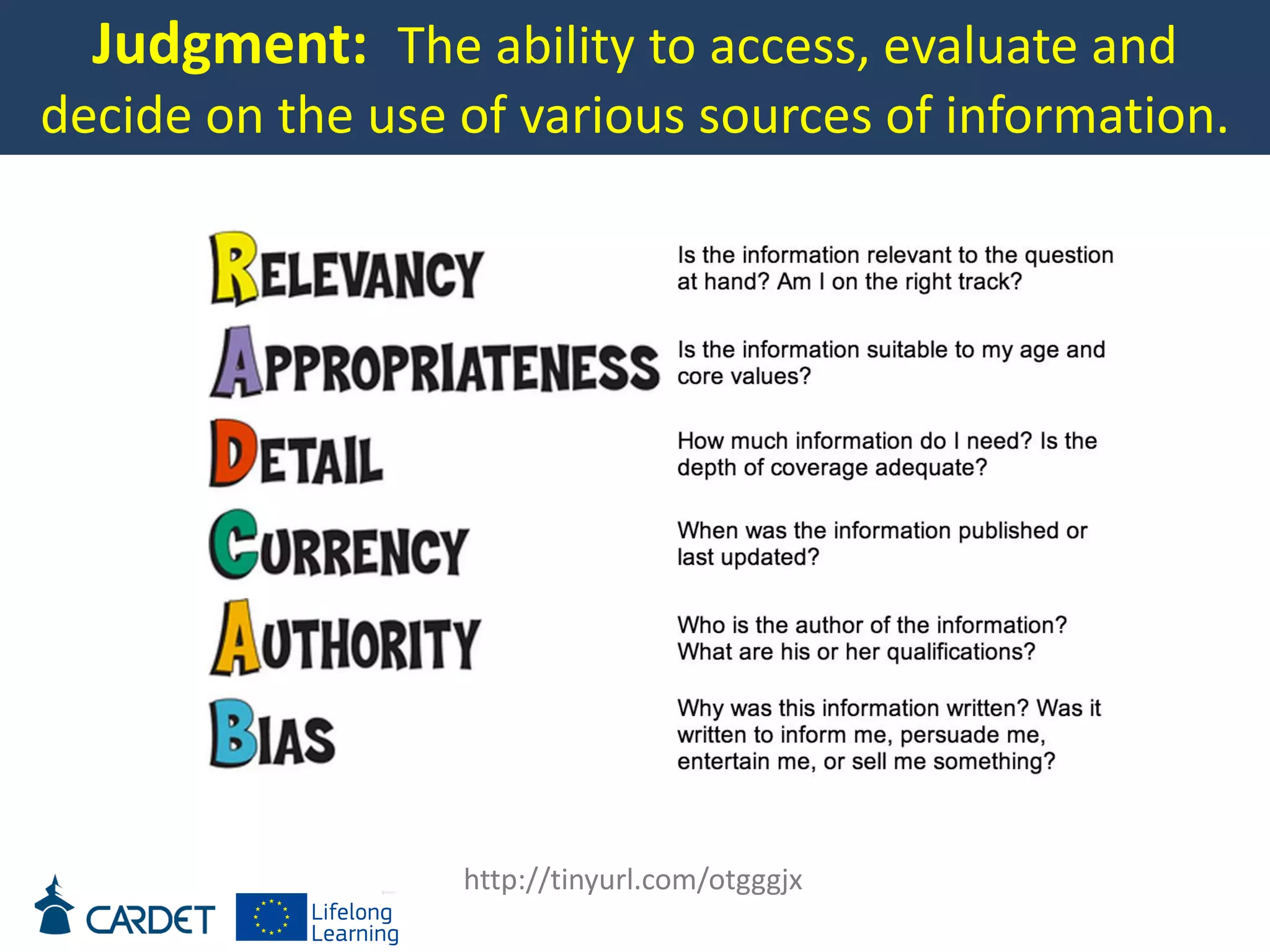 Judgment: The ability to access, evaluate and decide on the use of various sources of information.

RELEVANCY
Is the information relevant to the question at hand? Am I on the right track?

APPROPRIATENESS
Is the information suitable to my age and core values?

DETAIL
How much information do I need? Is the depth of coverage adequate?

CURRENCY
When was the information published or last updated?

AUTHORITY
Who is the author of the information? What are his or her qualifications?

BIAS
Why was this information written? Was it written to inform me, persuade me, entertain me, or sell me something?

http://tinyurl.com/otgggjx

CARDET

Lifelong Learning